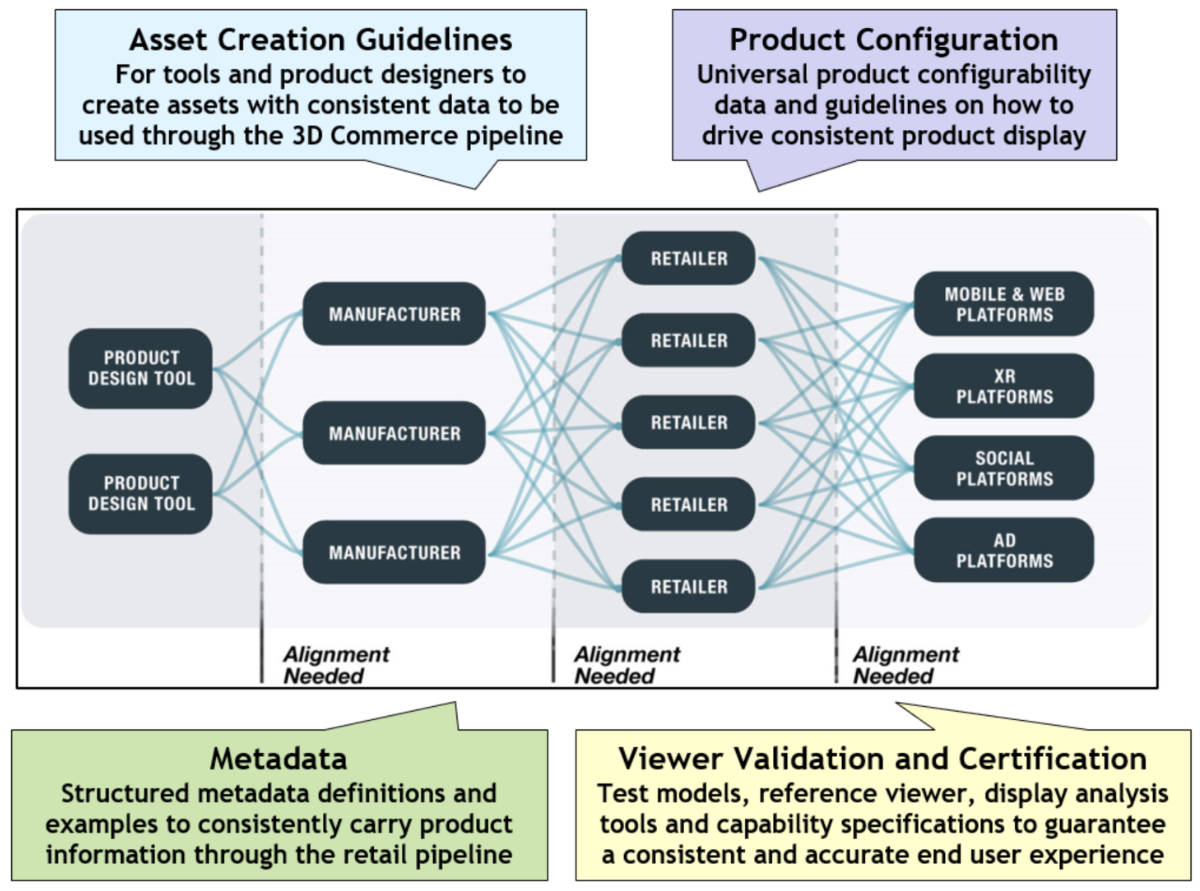 Asset Creation Guidelines
For tools and product designers to create assets with consistent data to be used through the 3D Commerce pipeline

Product Configuration
Universal product configurability data and guidelines on how to drive consistent product display

PRODUCT DESIGN TOOL

PRODUCT DESIGN TOOL

MANUFACTURER

MANUFACTURER

MANUFACTURER

RETAILER

RETAILER

RETAILER

RETAILER

RETAILER

MOBILE & WEB PLATFORMS

XR PLATFORMS

SOCIAL PLATFORMS

AD PLATFORMS

Alignment Needed

Alignment Needed

Alignment Needed

Metadata
Structured metadata definitions and examples to consistently carry product information through the retail pipeline

Viewer Validation and Certification
Test models, reference viewer, display analysis tools and capability specifications to guarantee a consistent and accurate end user experience